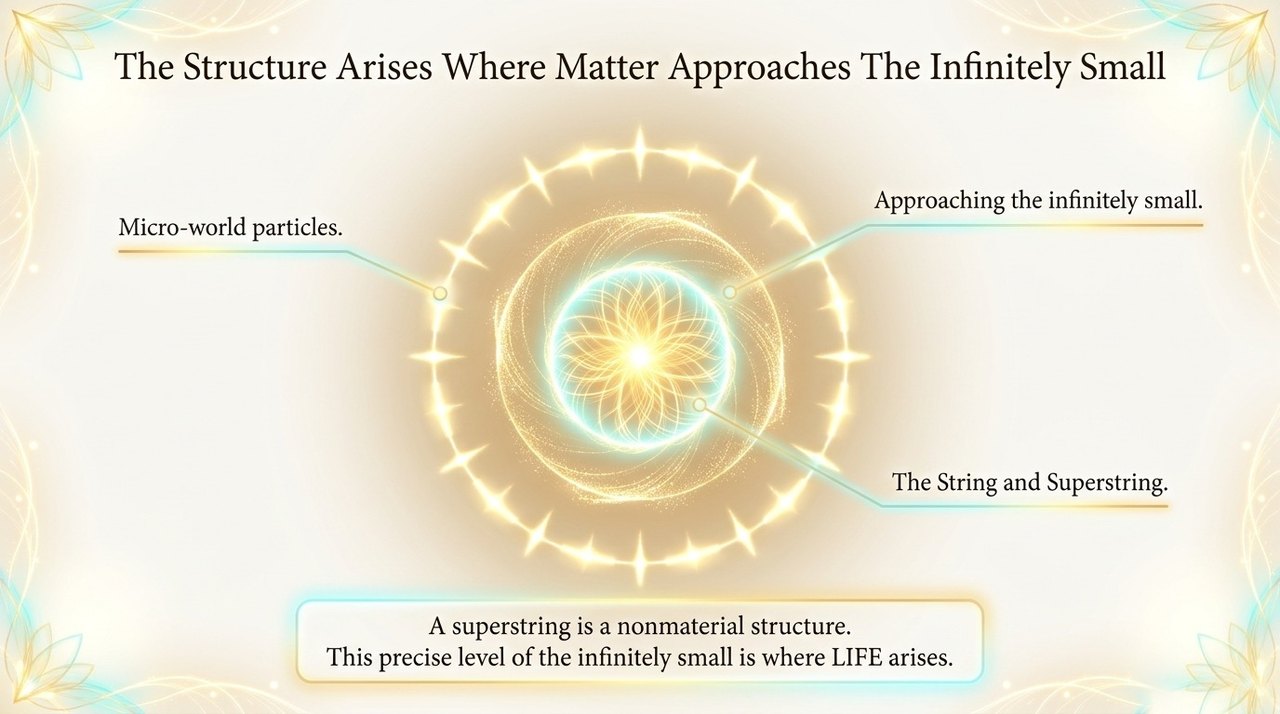 The Structure Arises Where Matter Approaches The Infinitely Small

Micro-world particles.

Approaching the infinitely small.

The String and Superstring.

A superstring is a nonmaterial structure.
This precise level of the infinitely small is where LIFE arises.